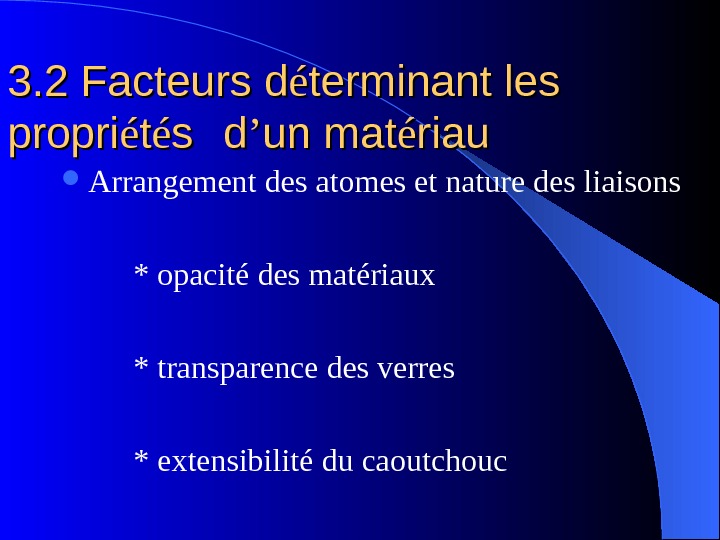 3.2 Facteurs déterminant les propriétés  d’un matériau

Arrangement des atomes et nature des liaisons

* opacité des matériaux

* transparence des verres

* extensibilité du caoutchouc